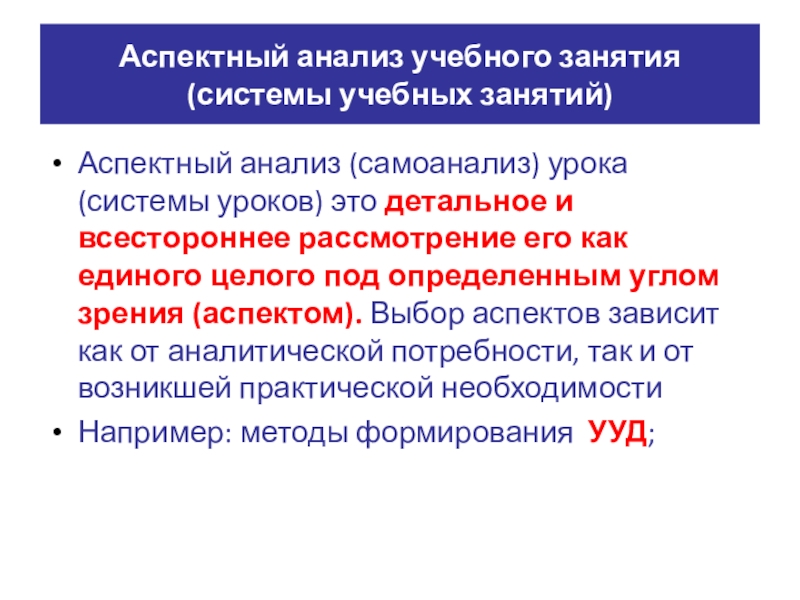 Аспектный анализ учебного занятия
(системы учебных занятий)

• Аспектный анализ (самоанализ) урока (системы уроков) это детальное и всестороннее рассмотрение его как единого целого под определенным углом зрения (аспектом). Выбор аспектов зависит как от аналитической потребности, так и от возникшей практической необходимости

• Например: методы формирования УУД;